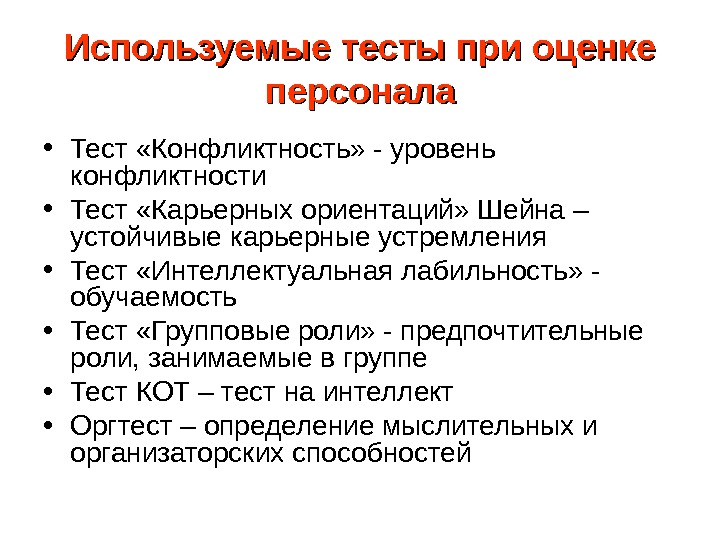 Используемые тесты при оценке персонала

• Тест «Конфликтность» - уровень конфликтности
• Тест «Карьерных ориентаций» Шейна – устойчивые карьерные устремления
• Тест «Интеллектуальная лабильность» - обучаемость
• Тест «Групповые роли» - предпочтительные роли, занимаемые в группе
• Тест КОТ – тест на интеллект
• Оргтест – определение мыслительных и организаторских способностей